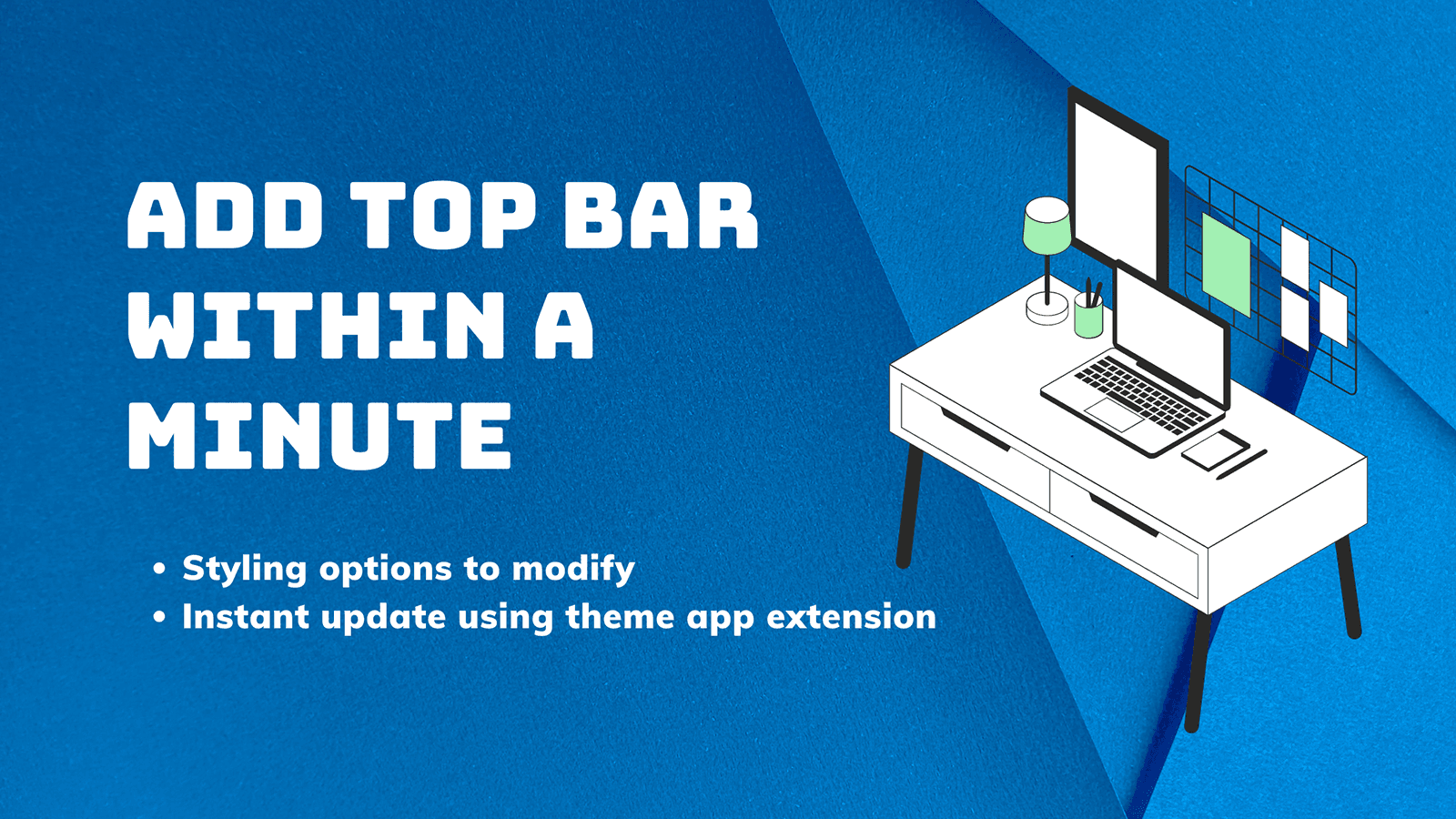 ADD TOP BAR WITHIN A MINUTE

• Styling options to modify
• Instant update using theme app extension